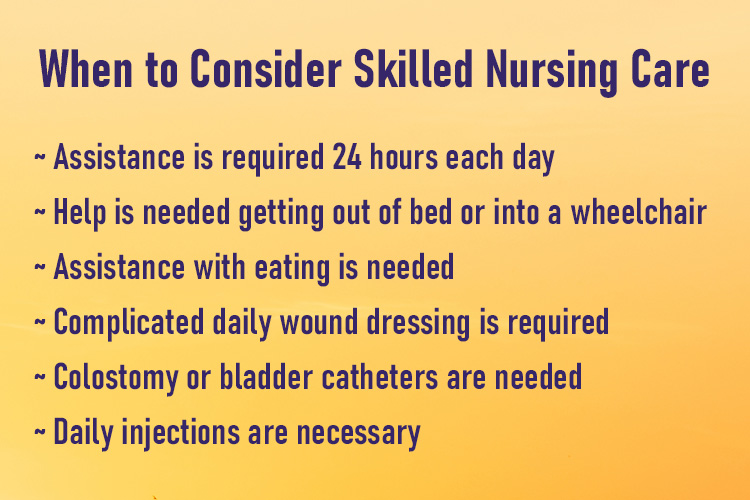 When to Consider Skilled Nursing Care

~ Assistance is required 24 hours each day

~ Help is needed getting out of bed or into a wheelchair

~ Assistance with eating is needed

~ Complicated daily wound dressing is required

~ Colostomy or bladder catheters are needed

~ Daily injections are necessary